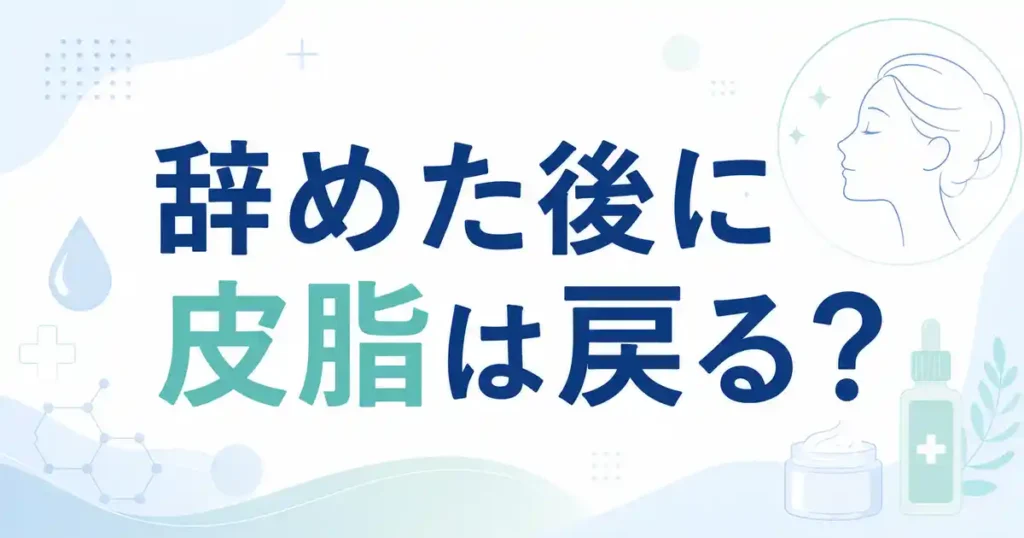 辞めた後に
皮脂は戻る?